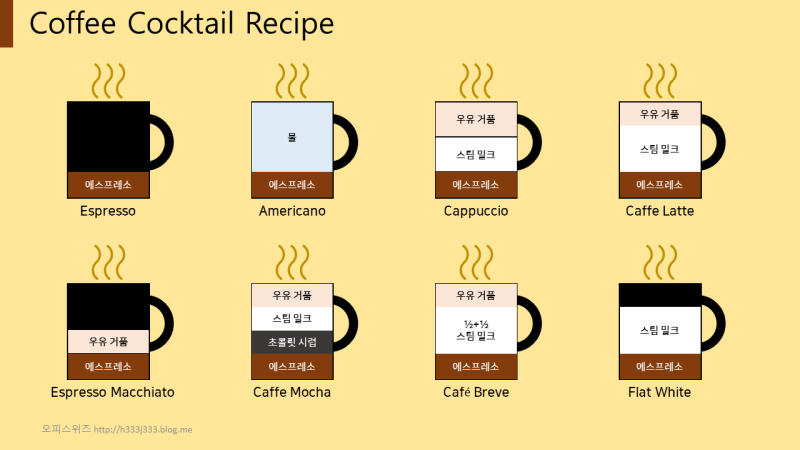 Coffee Cocktail Recipe

에스프레소
Espresso

물
에스프레소
Americano

우유 거품
스팀 밀크
에스프레소
Cappuccio

우유 거품
스팀 밀크
에스프레소
Caffe Latte

우유 거품
에스프레소
Espresso Macchiato

우유 거품
스팀 밀크
초콜릿 시럽
에스프레소
Caffe Mocha

우유 거품
½+½
스팀 밀크
에스프레소
Café Breve

스팀 밀크
에스프레소
Flat White

오피스위즈 http://h333j333.blog.me